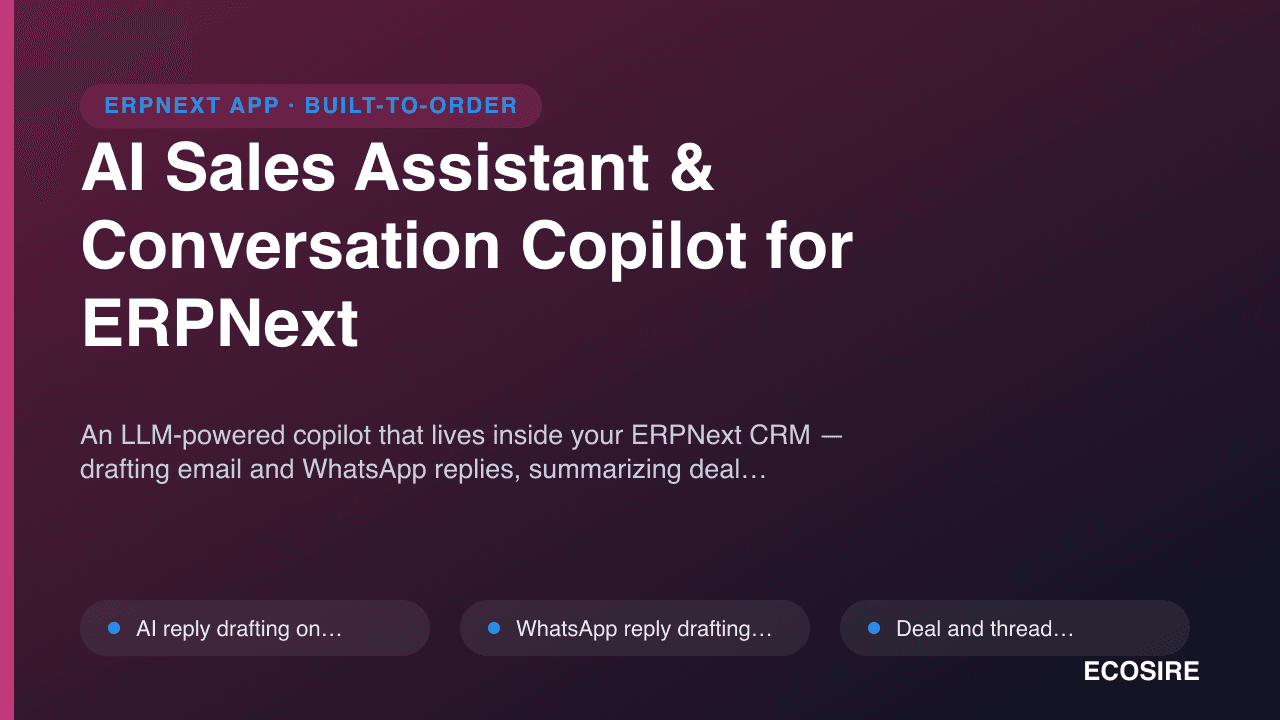 ERPNEXT APP · BUILT-TO-ORDER

AI Sales Assistant & Conversation Copilot for ERPNext

An LLM-powered copilot that lives inside your ERPNext CRM — drafting email and WhatsApp replies, summarizing deal…

• AI reply drafting on…

• WhatsApp reply drafting…

• Deal and thread…

ECOSIRE